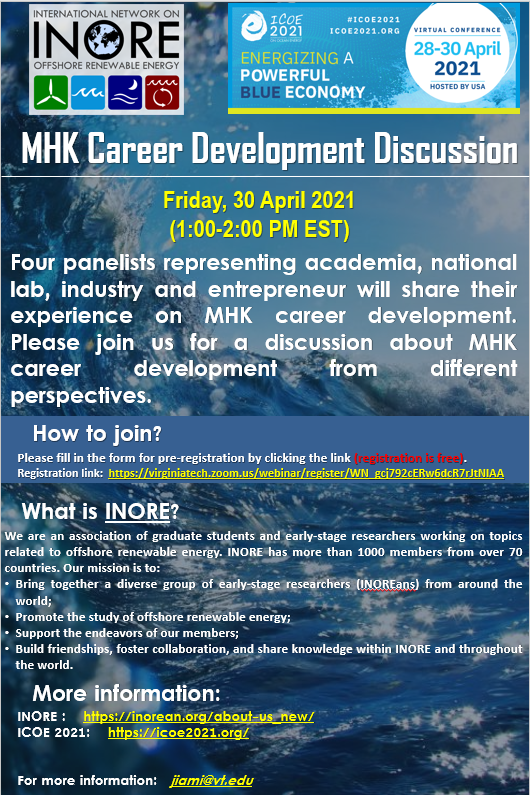 INTERNATIONAL NETWORK ON
INORE
OFFSHORE RENEWABLE ENERGY

ICOE 2021
#ICOE2021
ICOE2021.ORG
ENERGIZING A POWERFUL BLUE ECONOMY
VIRTUAL CONFERENCE
28-30 April 2021
HOSTED BY USA

MHK Career Development Discussion

Friday, 30 April 2021
(1:00-2:00 PM EST)

Four panelists representing academia, national lab, industry and entrepreneur will share their experience on MHK career development. Please join us for a discussion about MHK career development from different perspectives.

How to join?
Please fill in the form for pre-registration by clicking the link (registration is free).
Registration link: https://virginiatech.zoom.us/webinar/register/WN_gcj792cERw6dcR7rJtNIAA

What is INORE?
We are an association of graduate students and early-stage researchers working on topics related to offshore renewable energy. INORE has more than 1000 members from over 70 countries. Our mission is to:
• Bring together a diverse group of early-stage researchers (INOREans) from around the world;
• Promote the study of offshore renewable energy;
• Support the endeavors of our members;
• Build friendships, foster collaboration, and share knowledge within INORE and throughout the world.

More information:
INORE : https://inorean.org/about-us_new/
ICOE 2021: https://icoe2021.org/

For more information: jiami@vt.edu